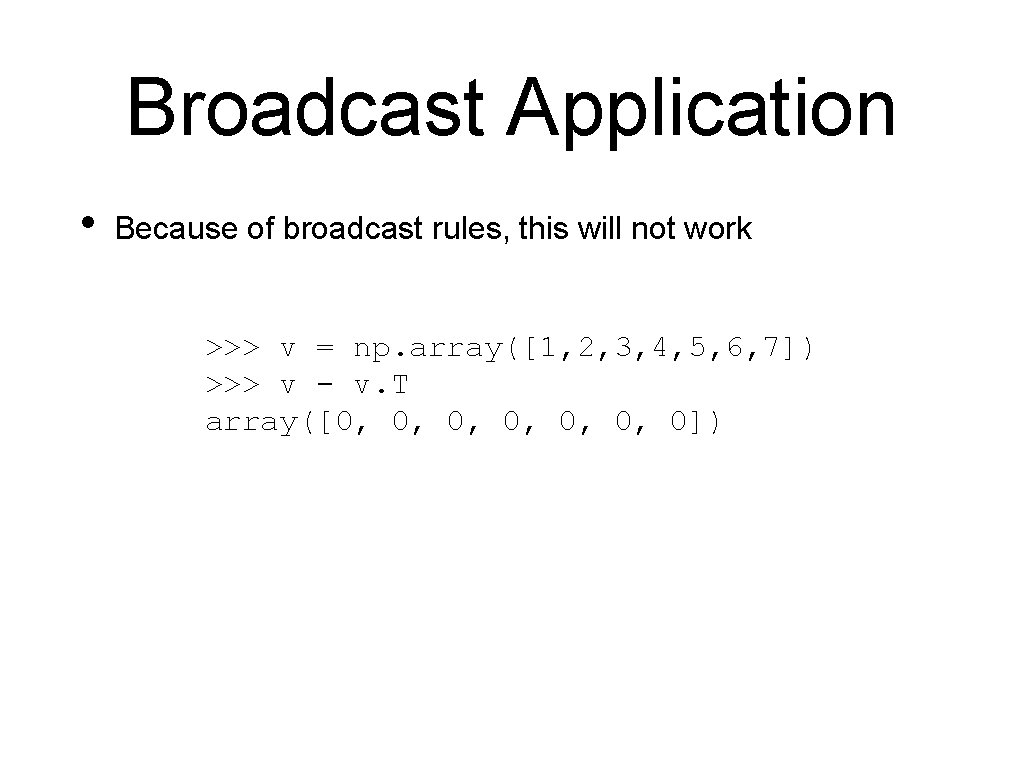 Broadcast Application

• Because of broadcast rules, this will not work

>>> v = np.array([1,2,3,4,5,6,7])
>>> v - v.T
array([0, 0, 0, 0, 0, 0, 0])